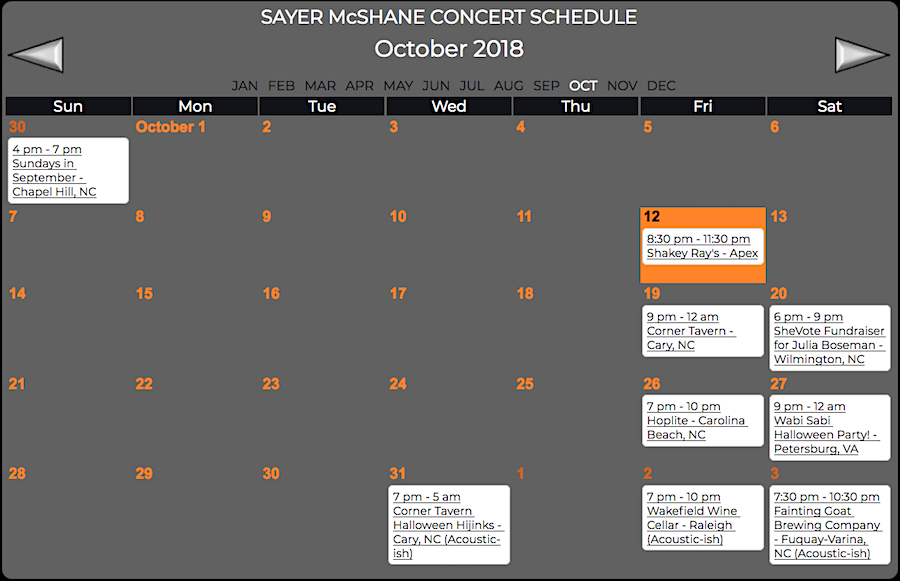 SAYER McSHANE CONCERT SCHEDULE

October 2018

JAN FEB MAR APR MAY JUN JUL AUG SEP OCT NOV DEC

| Sun | Mon | Tue | Wed | Thu | Fri | Sat |
|---|---|---|---|---|---|---|
| 30 4 pm - 7 pm Sundays in September - Chapel Hill, NC | October 1 | 2 | 3 | 4 | 5 | 6 |
| 7 | 8 | 9 | 10 | 11 | 12 8:30 pm - 11:30 pm Shakey Ray's - Apex | 13 |
| 14 | 15 | 16 | 17 | 18 | 19 9 pm - 12 am Corner Tavern - Cary, NC | 20 6 pm - 9 pm SheVote Fundraiser for Julia Boseman - Wilmington, NC |
| 21 | 22 | 23 | 24 | 25 | 26 7 pm - 10 pm Hoplite - Carolina Beach, NC | 27 9 pm - 12 am Wabi Sabi Halloween Party! - Petersburg, VA |
| 28 | 29 | 30 | 31 7 pm - 5 am Corner Tavern Halloween Hijinks - Cary, NC (Acoustic-ish) | 1 | 2 7 pm - 10 pm Wakefield Wine Cellar - Raleigh (Acoustic-ish) | 3 7:30 pm - 10:30 pm Fainting Goat Brewing Company - Fuquay-Varina, NC (Acoustic-ish) |